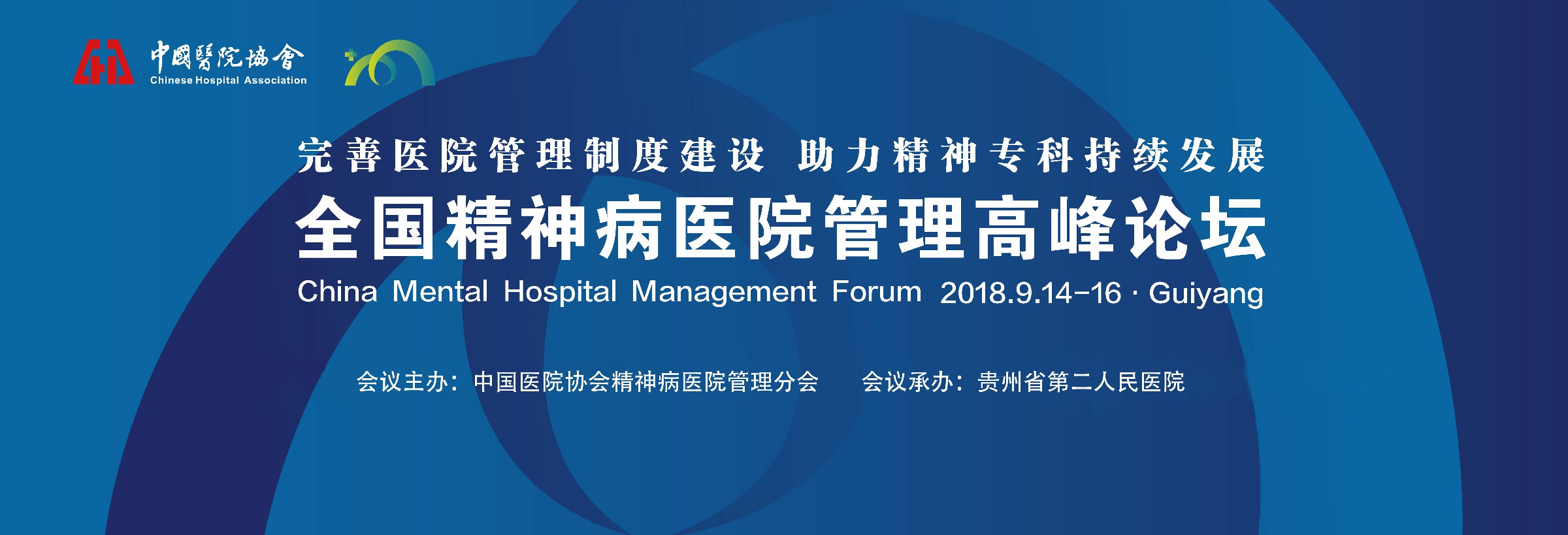 中國醫院協會
Chinese Hospital Association

完善医院管理制度建设 助力精神专科持续发展
全国精神病医院管理高峰论坛
China Mental Hospital Management Forum 2018.9.14-16 · Guiyang

会议主办：中国医院协会精神病医院管理分会　会议承办：贵州省第二人民医院